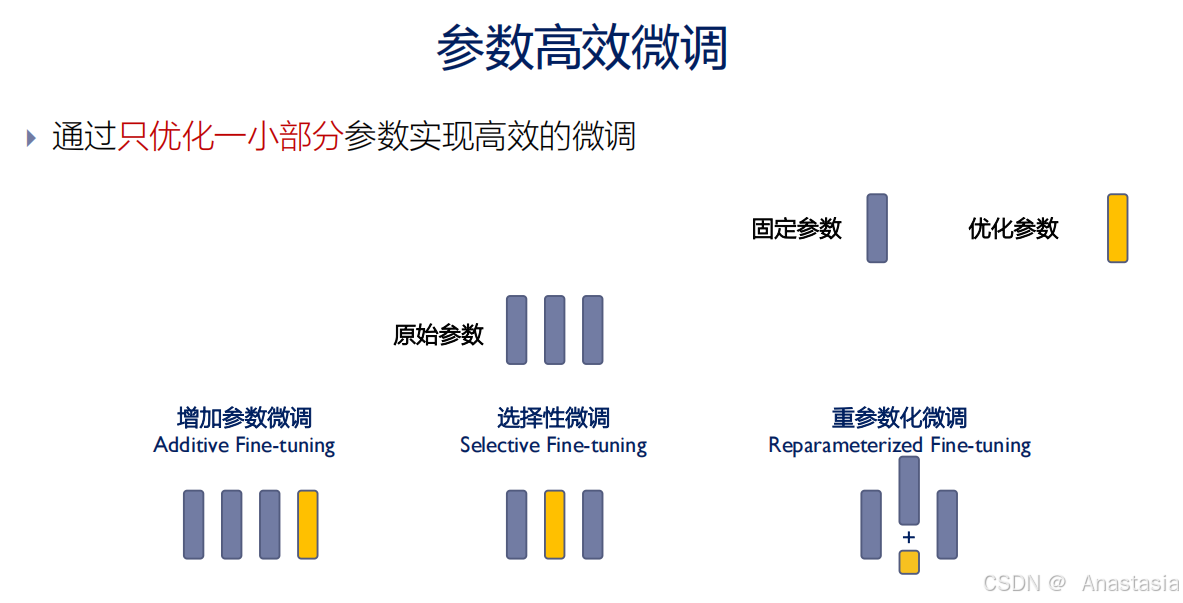 参数高效微调

通过只优化一小部分参数实现高效的微调

固定参数

优化参数

原始参数

增加参数微调
Additive Fine-tuning

选择性微调
Selective Fine-tuning

重参数化微调
Reparameterized Fine-tuning

+

CSDN @ Anastasia